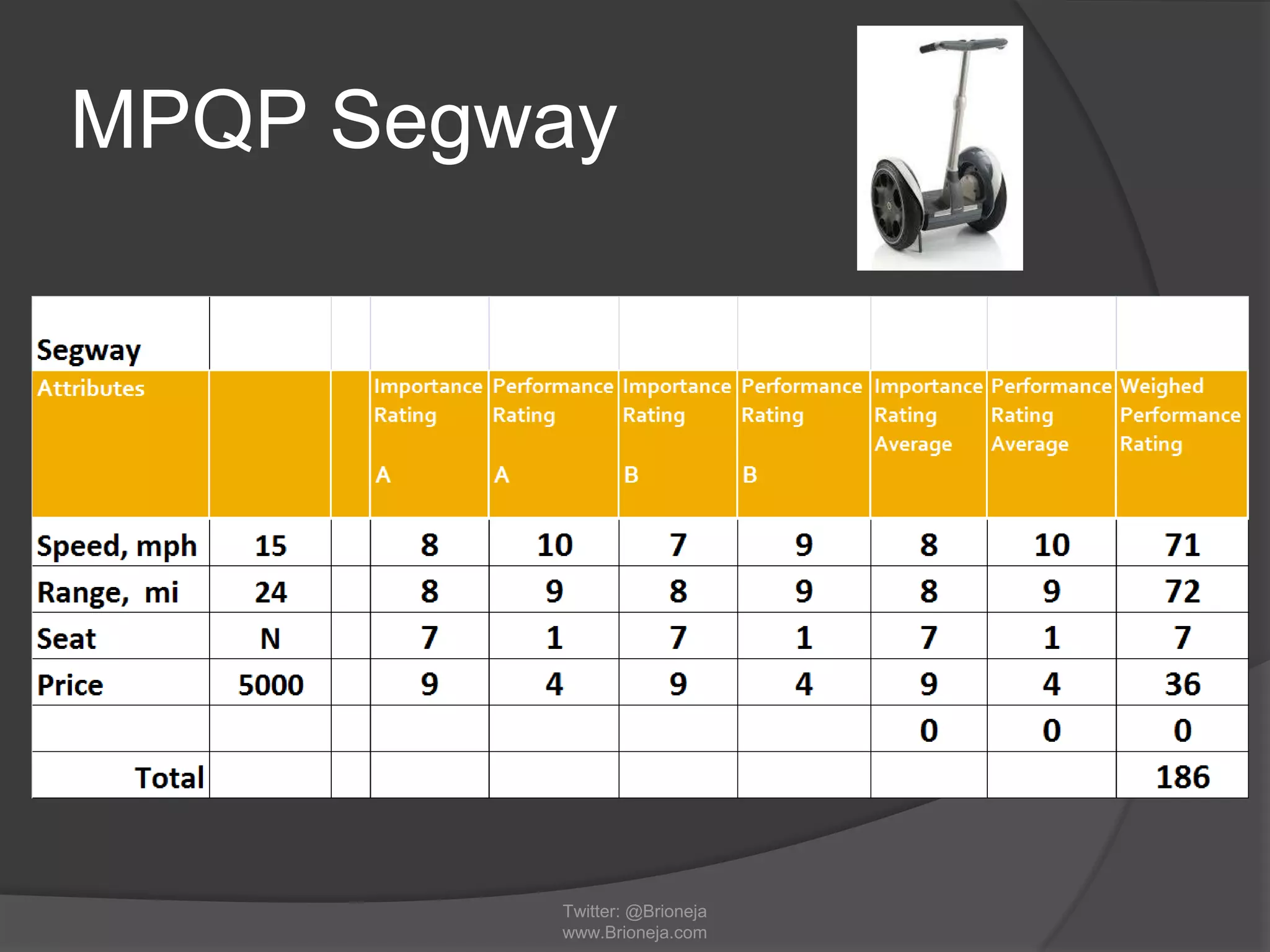 MPQP Segway

| Segway | | | | | | | | | |
|---|---|---|---|---|---|---|---|---|---|
| Attributes | | | Importance Rating A | Performance Rating A | Importance Rating B | Performance Rating B | Importance Rating Average | Performance Rating Average | Weighed Performance Rating |
| Speed, mph | 15 | | 8 | 10 | 7 | 9 | 8 | 10 | 71 |
| Range, mi | 24 | | 8 | 9 | 8 | 9 | 8 | 9 | 72 |
| Seat | N | | 7 | 1 | 7 | 1 | 7 | 1 | 7 |
| Price | 5000 | | 9 | 4 | 9 | 4 | 9 | 4 | 36 |
| | | | | | | | 0 | 0 | 0 |
| Total | | | | | | | | | 186 |

Twitter: @Brioneja
www.Brioneja.com